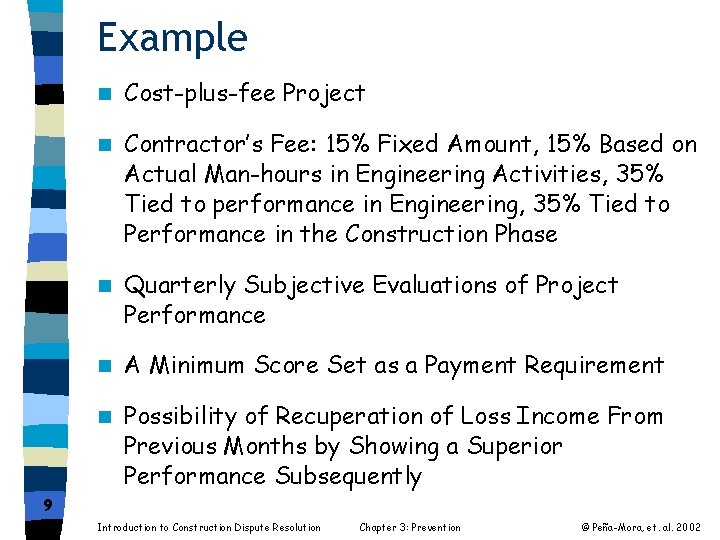 Example

Cost-plus-fee Project

Contractor's Fee: 15% Fixed Amount, 15% Based on Actual Man-hours in Engineering Activities, 35% Tied to performance in Engineering, 35% Tied to Performance in the Construction Phase

Quarterly Subjective Evaluations of Project Performance

A Minimum Score Set as a Payment Requirement

Possibility of Recuperation of Loss Income From Previous Months by Showing a Superior Performance Subsequently

9

Introduction to Construction Dispute Resolution Chapter 3: Prevention © Peña-Mora, et. al. 2002